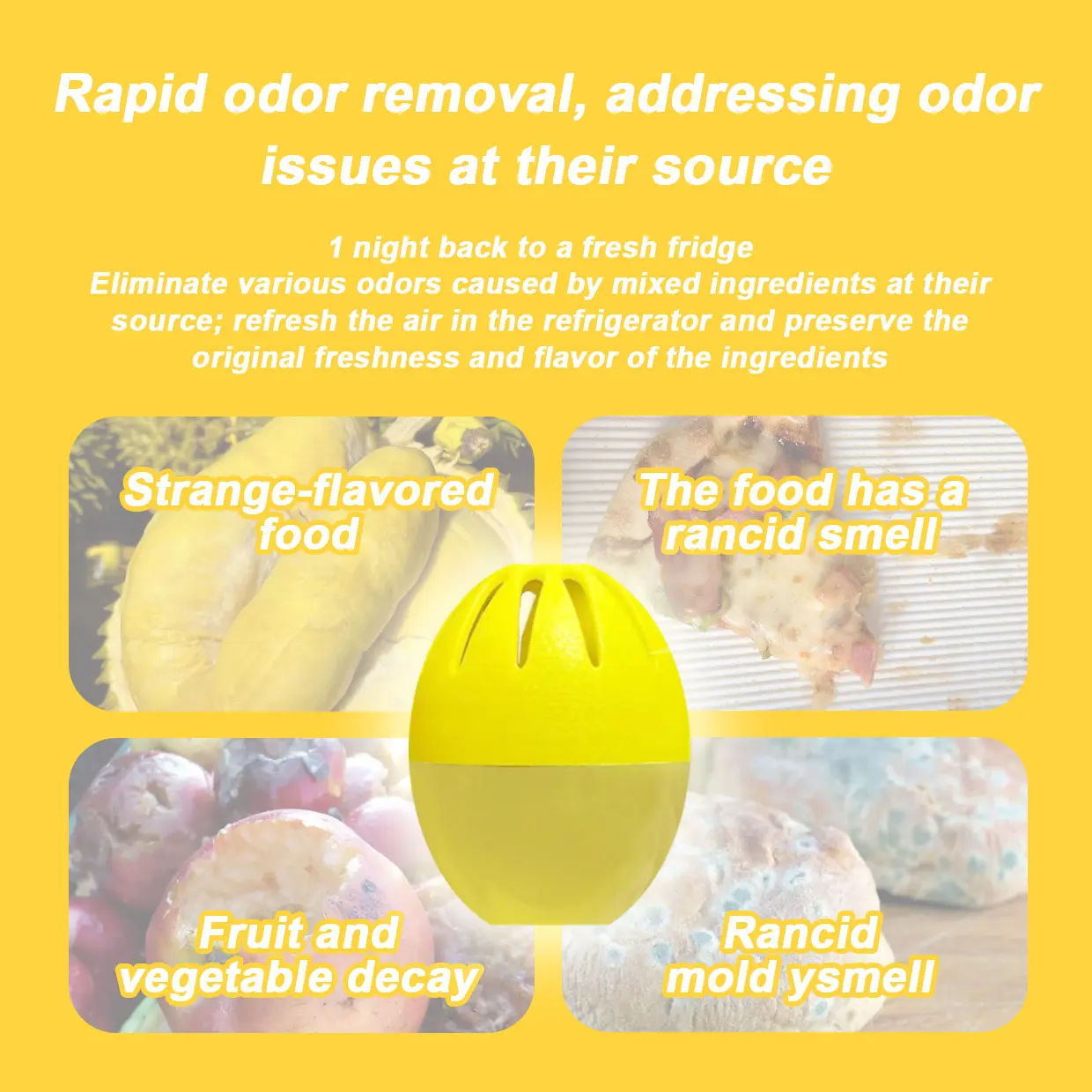 Rapid odor removal, addressing odor issues at their source

1 night back to a fresh fridge
Eliminate various odors caused by mixed ingredients at their source; refresh the air in the refrigerator and preserve the original freshness and flavor of the ingredients

Strange-flavored food

The food has a rancid smell

Fruit and vegetable decay

Rancid mold ysmell